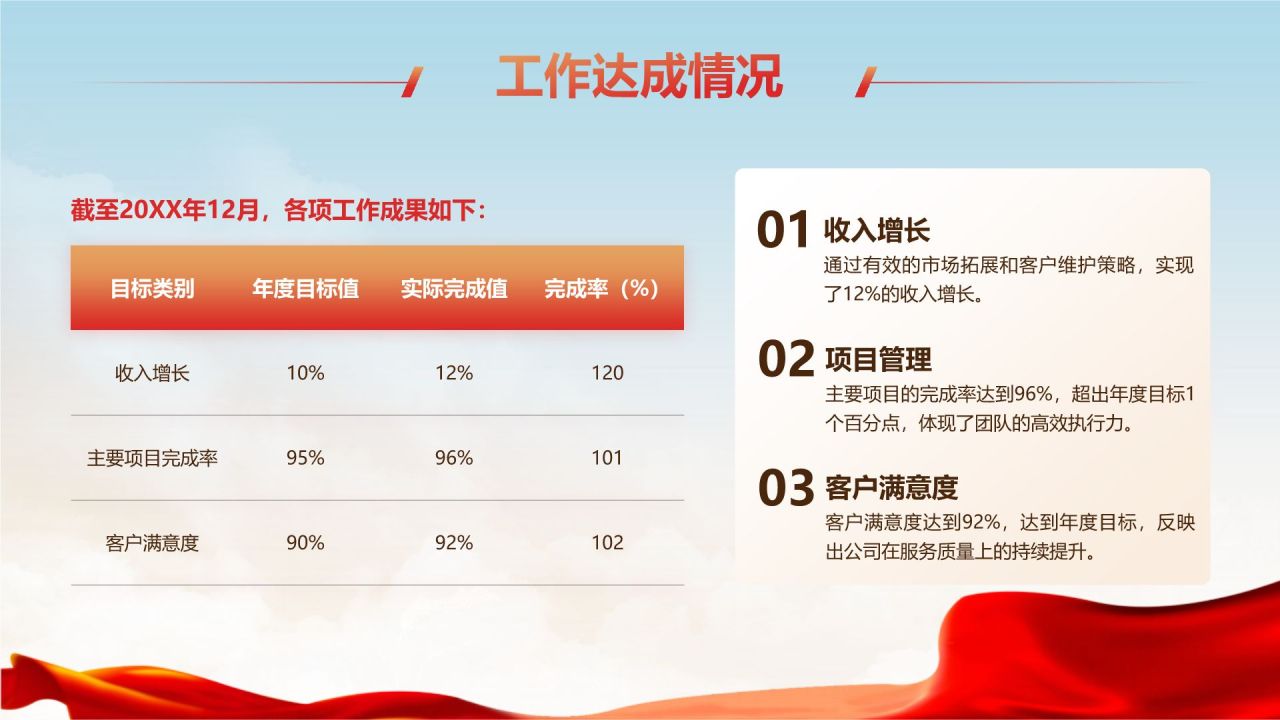 工作达成情况

截至20XX年12月，各项工作成果如下：

| 目标类别 | 年度目标值 | 实际完成值 | 完成率（%） |
|---|---|---|---|
| 收入增长 | 10% | 12% | 120 |
| 主要项目完成率 | 95% | 96% | 101 |
| 客户满意度 | 90% | 92% | 102 |

01 收入增长
通过有效的市场拓展和客户维护策略，实现了12%的收入增长。

02 项目管理
主要项目的完成率达到96%，超出年度目标1个百分点，体现了团队的高效执行力。

03 客户满意度
客户满意度达到92%，达到年度目标，反映出公司在服务质量上的持续提升。